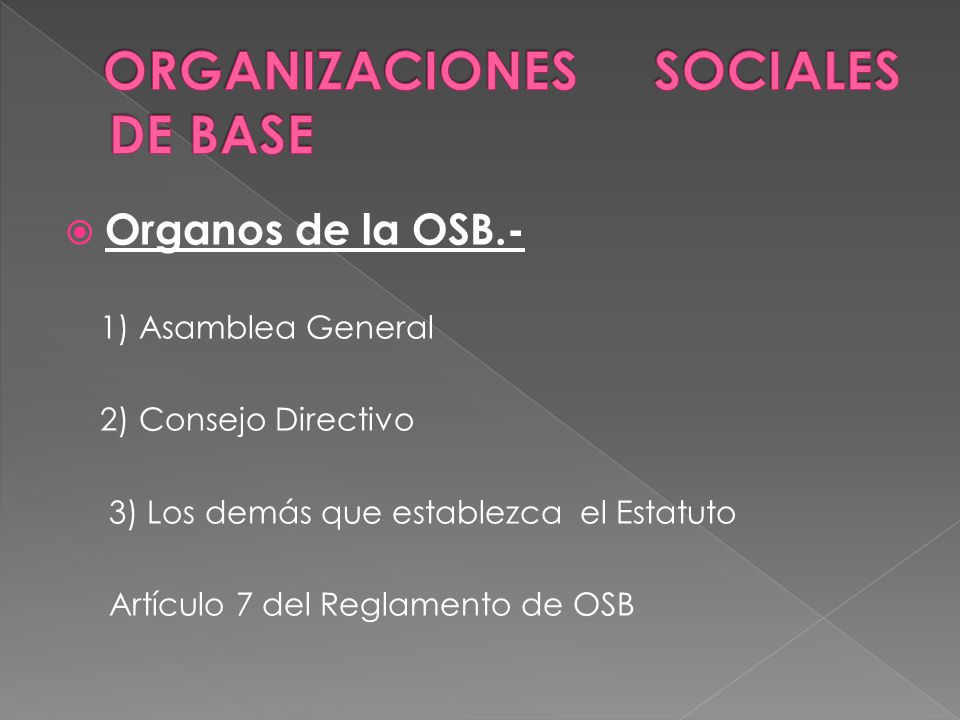 ORGANIZACIONES SOCIALES DE BASE

Organos de la OSB.-

1) Asamblea General

2) Consejo Directivo

3) Los demás que establezca el Estatuto

Artículo 7 del Reglamento de OSB